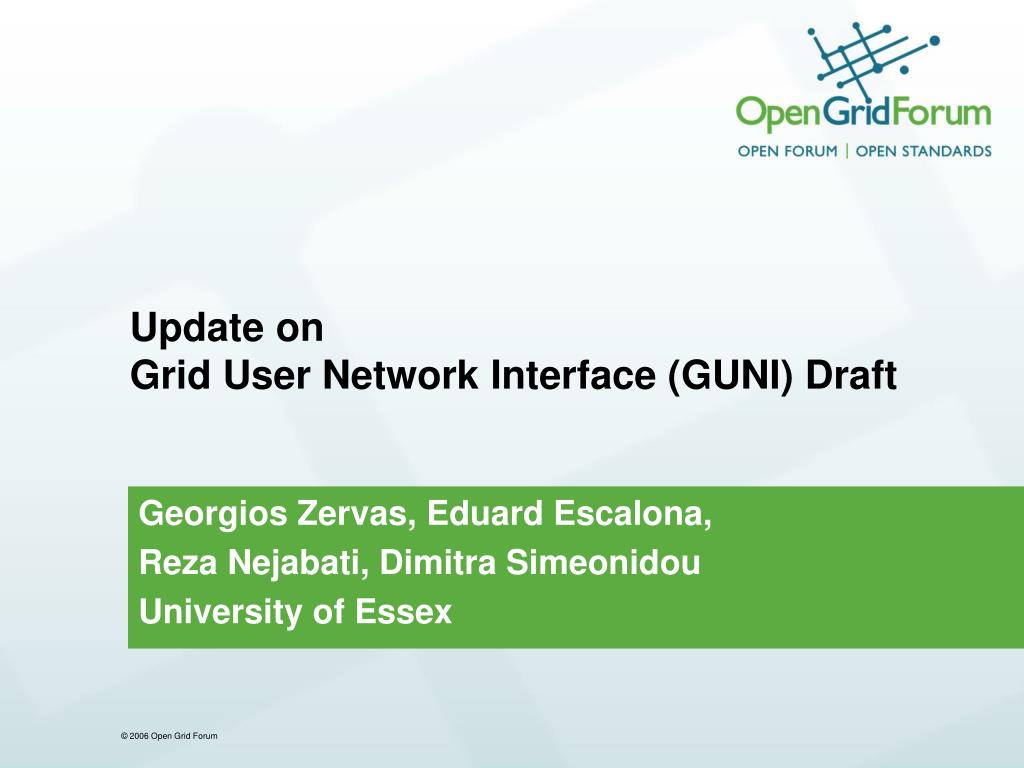 OpenGridForum
OPEN FORUM | OPEN STANDARDS

Update on
Grid User Network Interface (GUNI) Draft

Georgios Zervas, Eduard Escalona,
Reza Nejabati, Dimitra Simeonidou
University of Essex

© 2006 Open Grid Forum